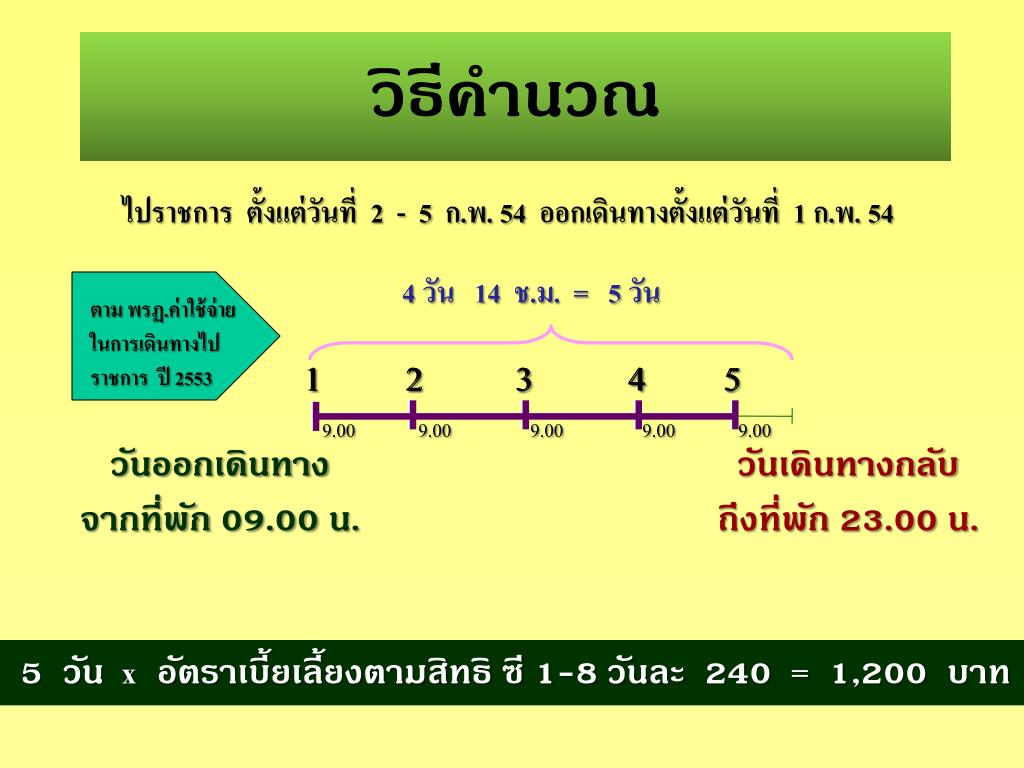 วิธีคำนวณ

ไปราชการ ตั้งแต่วันที่ 2 - 5 ก.พ. 54 ออกเดินทางตั้งแต่วันที่ 1 ก.พ. 54

ตาม พรฎ.ค่าใช้จ่ายในการเดินทางไปราชการ ปี 2553

4 วัน 14 ช.ม. = 5 วัน

1 2 3 4 5

9.00 9.00 9.00 9.00 9.00

วันออกเดินทาง จากที่พัก 09.00 น.

วันเดินทางกลับ ถึงที่พัก 23.00 น.

5 วัน x อัตราเบี้ยเลี้ยงตามสิทธิ ซี 1-8 วันละ 240 = 1,200 บาท